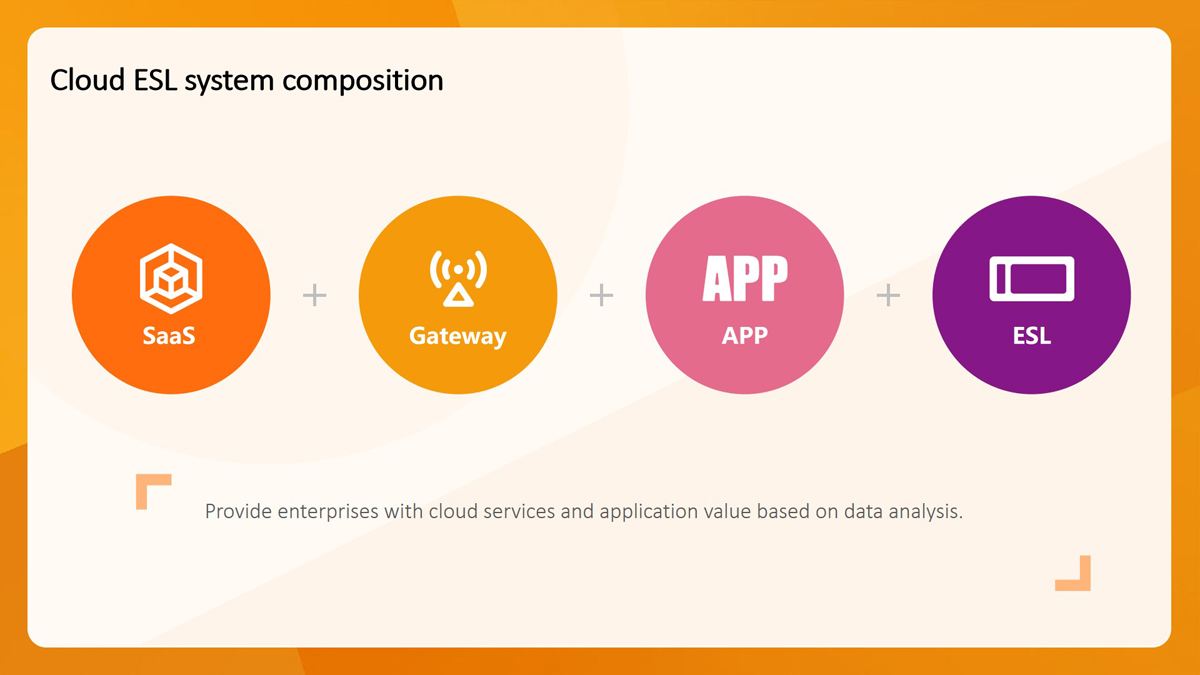 Cloud ESL system composition

SaaS + Gateway + APP APP + ESL

Provide enterprises with cloud services and application value based on data analysis.